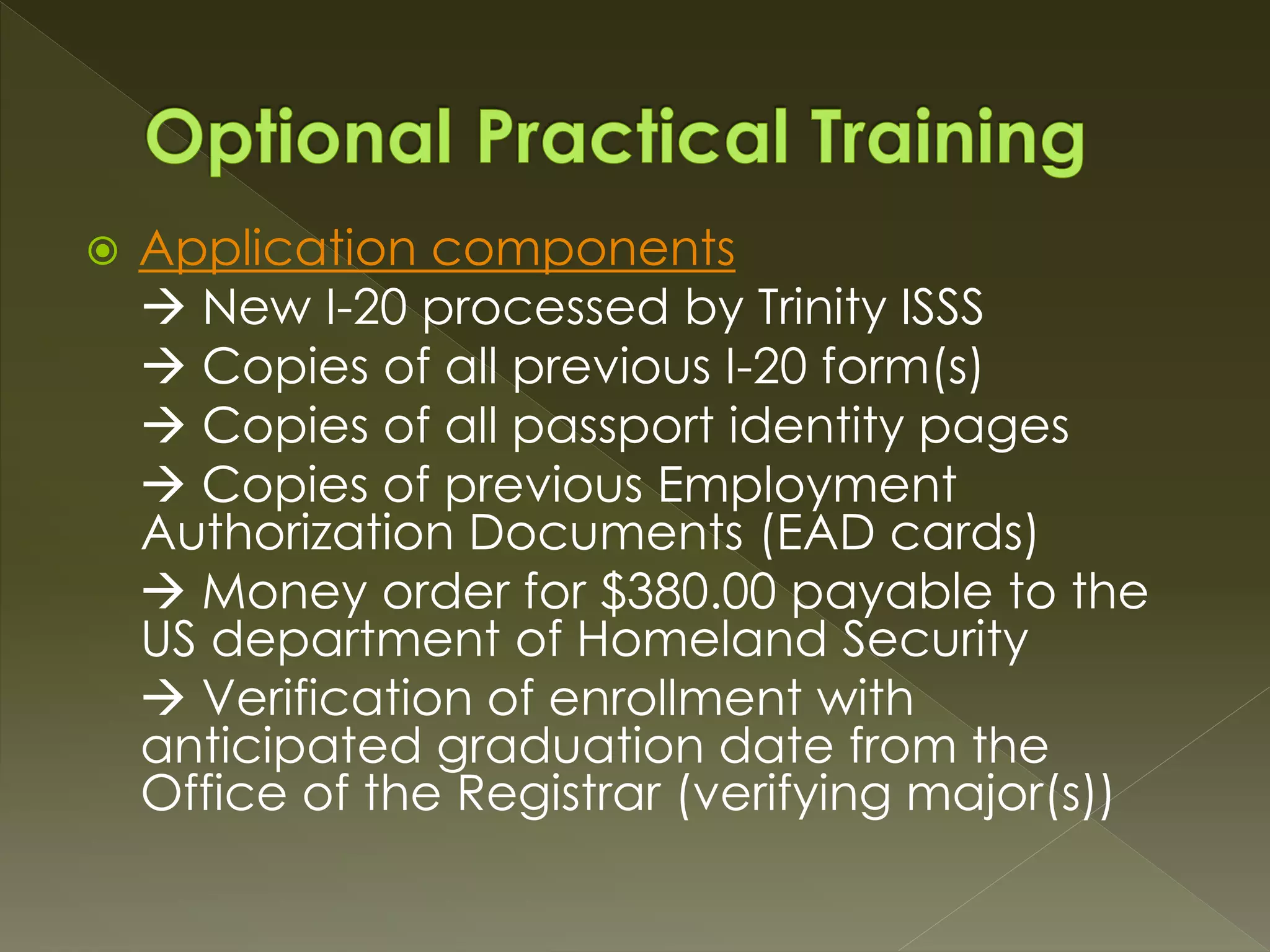 Optional Practical Training

Application components

→ New I-20 processed by Trinity ISSS

→ Copies of all previous I-20 form(s)

→ Copies of all passport identity pages

→ Copies of previous Employment Authorization Documents (EAD cards)

→ Money order for \$380.00 payable to the US department of Homeland Security

→ Verification of enrollment with anticipated graduation date from the Office of the Registrar (verifying major(s))